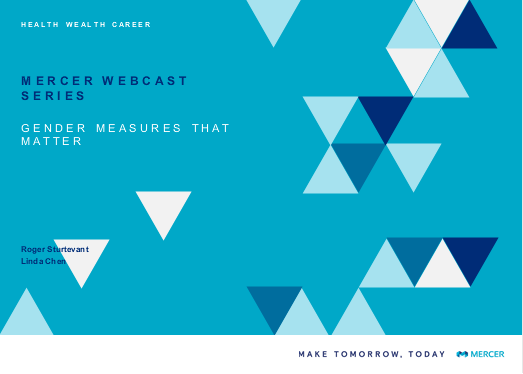 HEALTH WEALTH CAREER

MERCER WEBCAST SERIES

GENDER MEASURES THAT MATTER

Roger Sturtevant
Linda Chen

MAKE TOMORROW, TODAY

MERCER